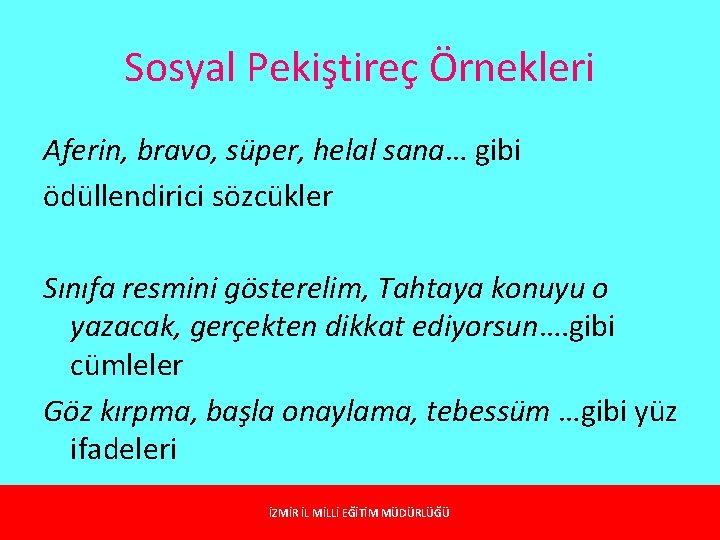 Sosyal Pekiştireç Örnekleri

Aferin, bravo, süper, helal sana… gibi ödüllendirici sözcükler

Sınıfa resmini gösterelim, Tahtaya konuyu o yazacak, gerçekten dikkat ediyorsun….gibi cümleler

Göz kırpma, başla onaylama, tebessüm …gibi yüz ifadeleri

İZMİR İL MİLLİ EĞİTİM MÜDÜRLÜĞÜ